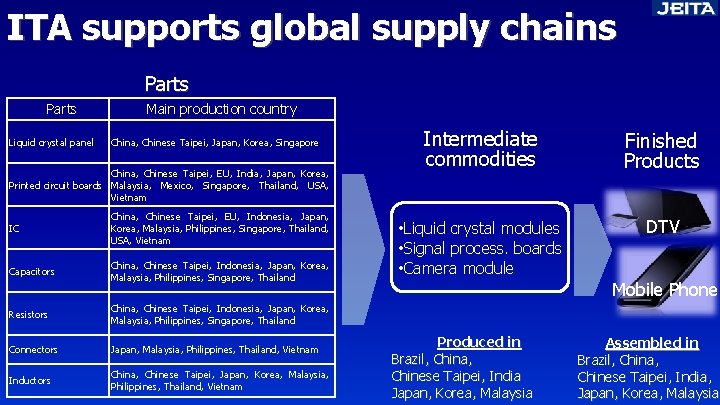 JEITA

ITA supports global supply chains

Parts

| Parts | Main production country |
|---|---|
| Liquid crystal panel | China, Chinese Taipei, Japan, Korea, Singapore |
| Printed circuit boards | China, Chinese Taipei, EU, India, Japan, Korea, Malaysia, Mexico, Singapore, Thailand, USA, Vietnam |
| IC | China, Chinese Taipei, EU, Indonesia, Japan, Korea, Malaysia, Philippines, Singapore, Thailand, USA, Vietnam |
| Capacitors | China, Chinese Taipei, Indonesia, Japan, Korea, Malaysia, Philippines, Singapore, Thailand |
| Resistors | China, Chinese Taipei, Indonesia, Japan, Korea, Malaysia, Philippines, Singapore, Thailand |
| Connectors | Japan, Malaysia, Philippines, Thailand, Vietnam |
| Inductors | China, Chinese Taipei, Japan, Korea, Malaysia, Philippines, Thailand, Vietnam |

Intermediate commodities

•Liquid crystal modules
•Signal process. boards
•Camera module

Produced in
Brazil, China, Chinese Taipei, India Japan, Korea, Malaysia

Finished Products

DTV

Mobile Phone

Assembled in
Brazil, China, Chinese Taipei, India, Japan, Korea, Malaysia